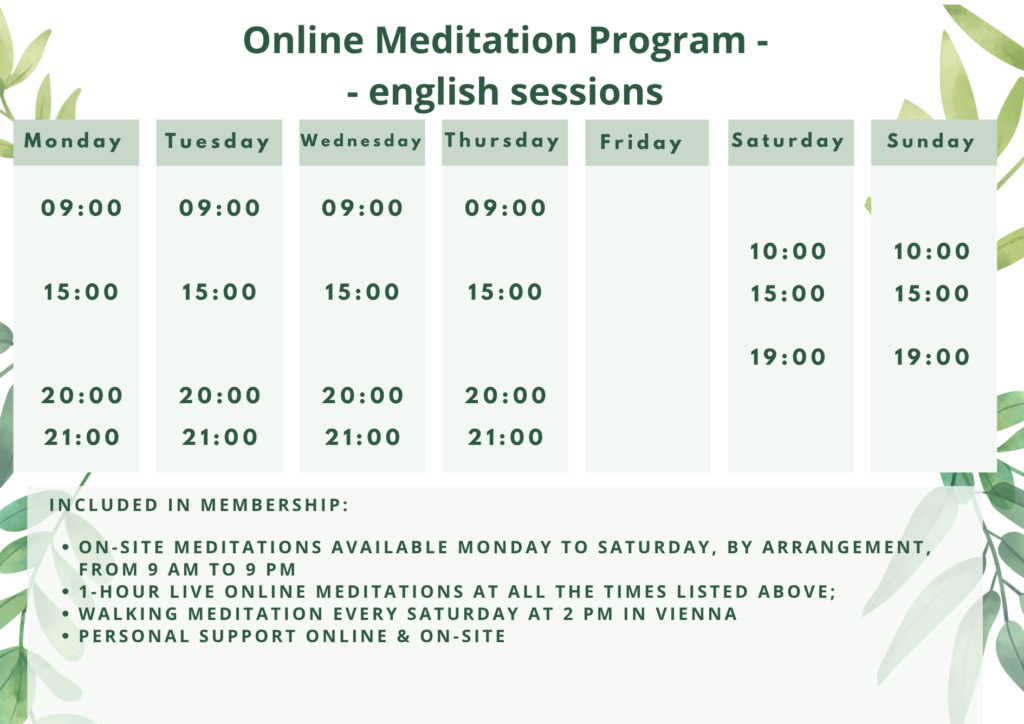 Online Meditation Program -
- english sessions

| Monday | Tuesday | Wednesday | Thursday | Friday | Saturday | Sunday |
|---|---|---|---|---|---|---|
| 09:00 | 09:00 | 09:00 | 09:00 | | | |
| | | | | | 10:00 | 10:00 |
| 15:00 | 15:00 | 15:00 | 15:00 | | 15:00 | 15:00 |
| | | | | | 19:00 | 19:00 |
| 20:00 | 20:00 | 20:00 | 20:00 | | | |
| 21:00 | 21:00 | 21:00 | 21:00 | | | |

INCLUDED IN MEMBERSHIP:

• ON-SITE MEDITATIONS AVAILABLE MONDAY TO SATURDAY, BY ARRANGEMENT, FROM 9 AM TO 9 PM
• 1-HOUR LIVE ONLINE MEDITATIONS AT ALL THE TIMES LISTED ABOVE;
• WALKING MEDITATION EVERY SATURDAY AT 2 PM IN VIENNA
• PERSONAL SUPPORT ONLINE & ON-SITE